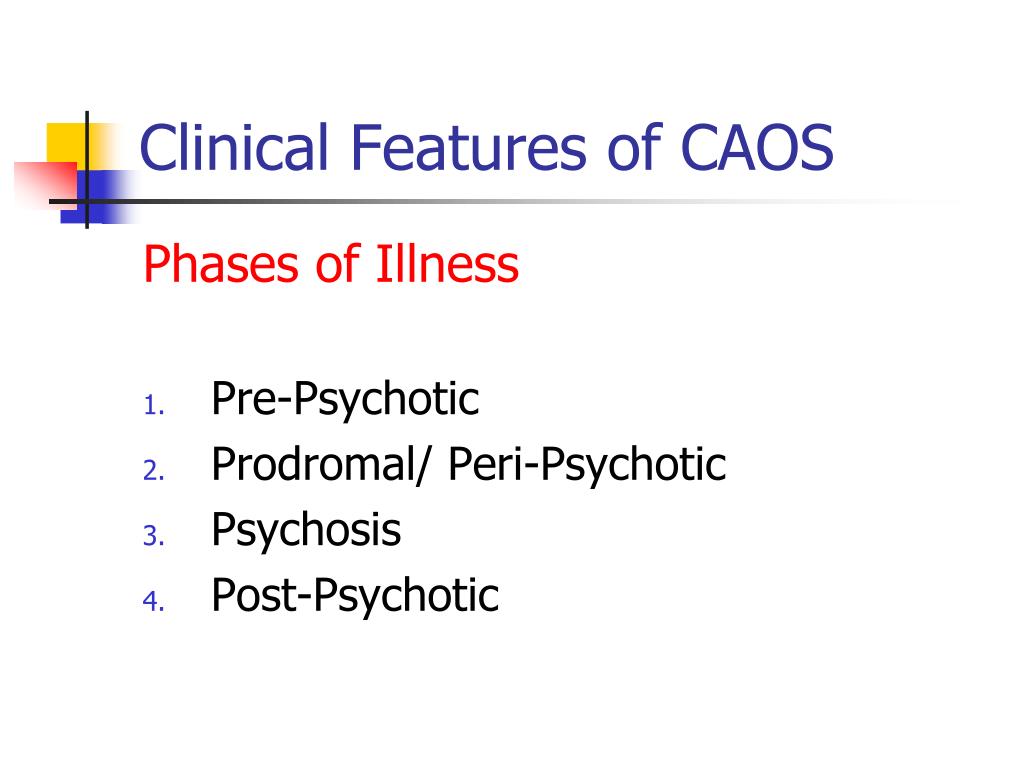 Clinical Features of CAOS

Phases of Illness

1. Pre-Psychotic
2. Prodromal/ Peri-Psychotic
3. Psychosis
4. Post-Psychotic